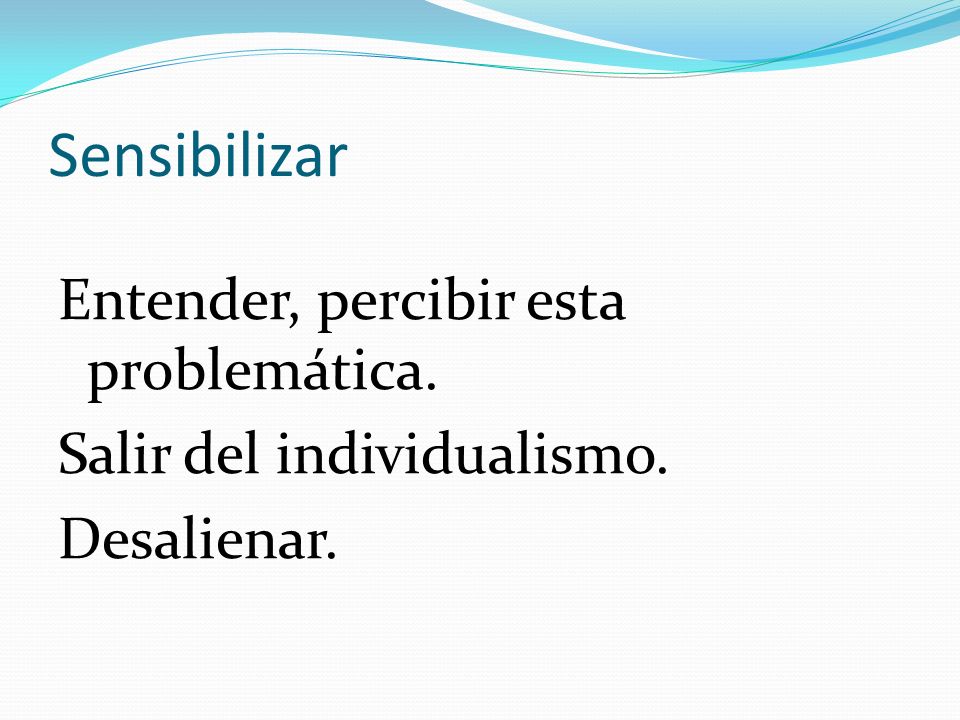 Sensibilizar

Entender, percibir esta problemática.

Salir del individualismo.

Desalienar.